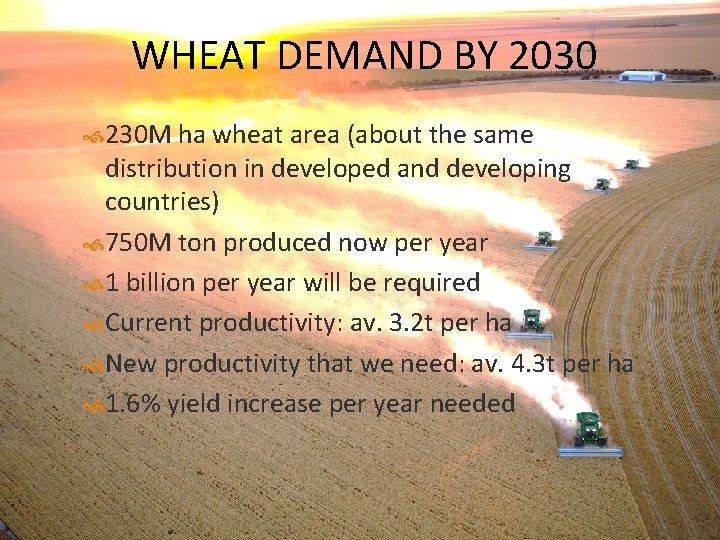 WHEAT DEMAND BY 2030

230M ha wheat area (about the same distribution in developed and developing countries)

750M ton produced now per year

1 billion per year will be required

Current productivity: av. 3.2t per ha

New productivity that we need: av. 4.3t per ha

1.6% yield increase per year needed